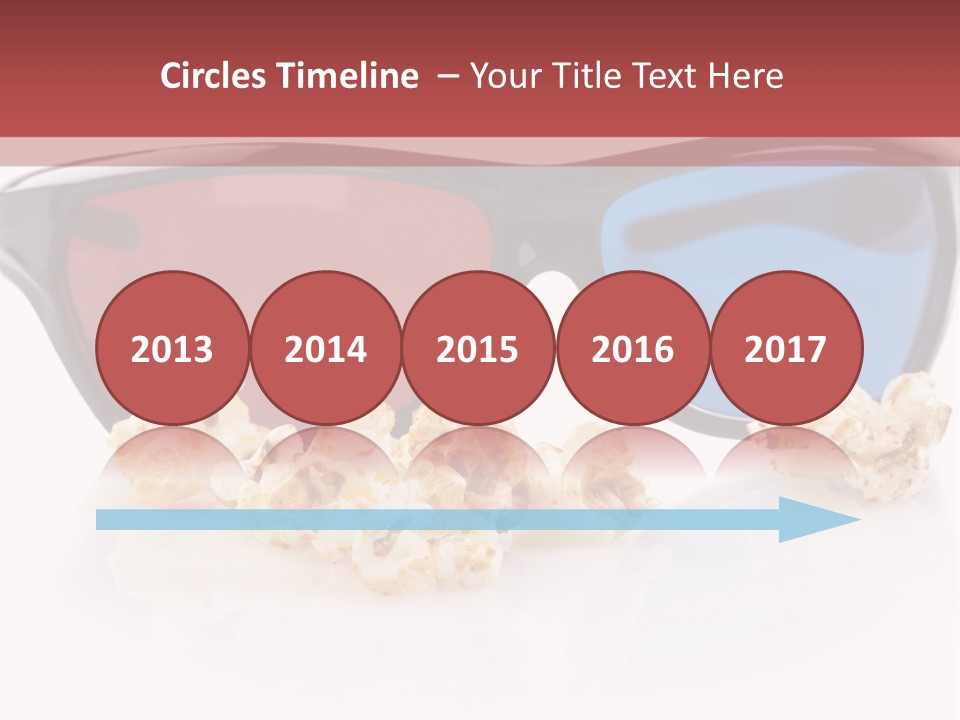 Circles Timeline – Your Title Text Here

2013

2014

2015

2016

2017